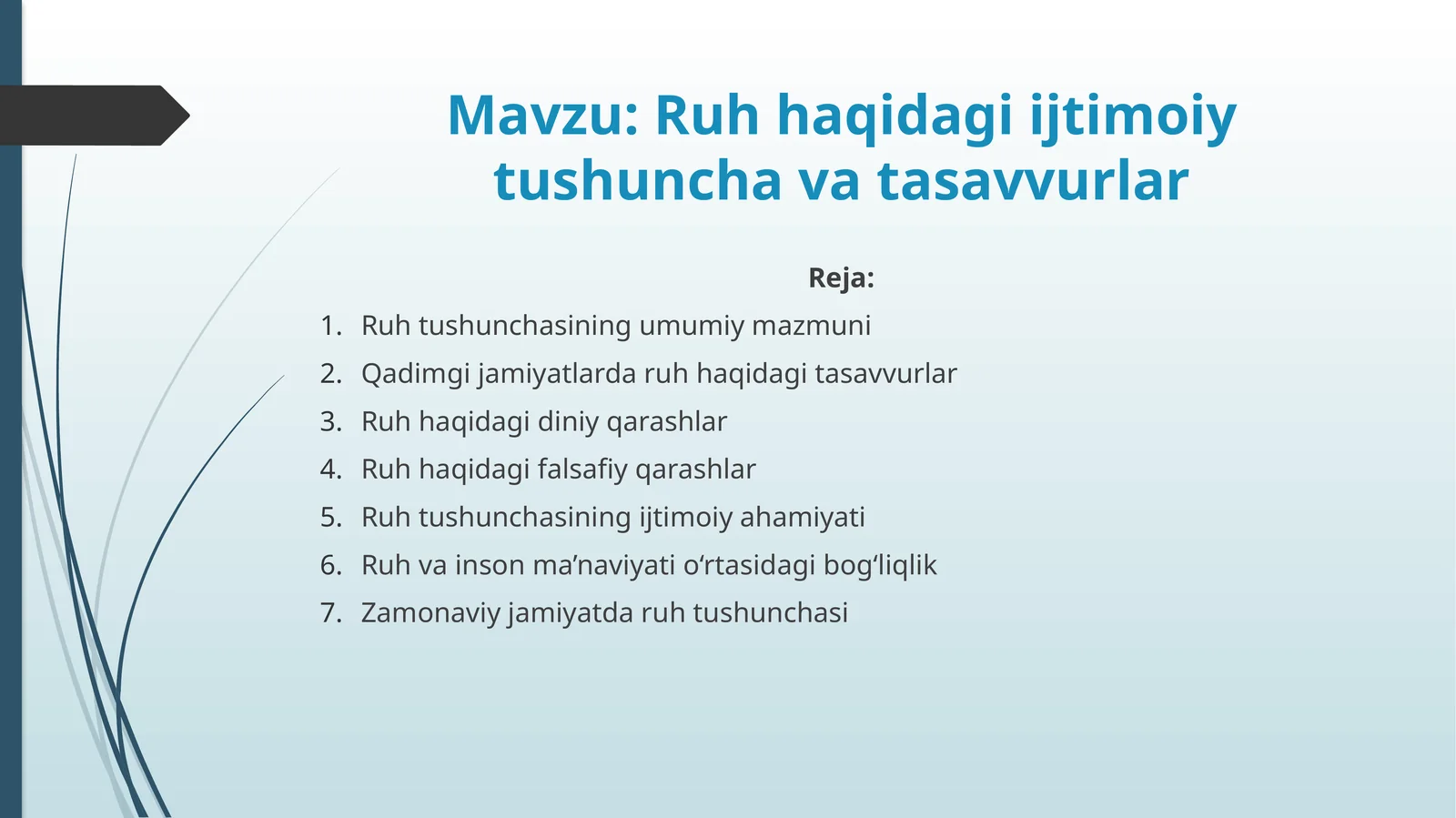 Mavzu: Ruh haqidagi ijtimoiy tushuncha va tasavvurlar

Reja:

1. Ruh tushunchasining umumiy mazmuni
2. Qadimgi jamiyatlarda ruh haqidagi tasavvurlar
3. Ruh haqidagi diniy qarashlar
4. Ruh haqidagi falsafiy qarashlar
5. Ruh tushunchasining ijtimoiy ahamiyati
6. Ruh va inson ma’naviyati o‘rtasidagi bog‘liqlik
7. Zamonaviy jamiyatda ruh tushunchasi